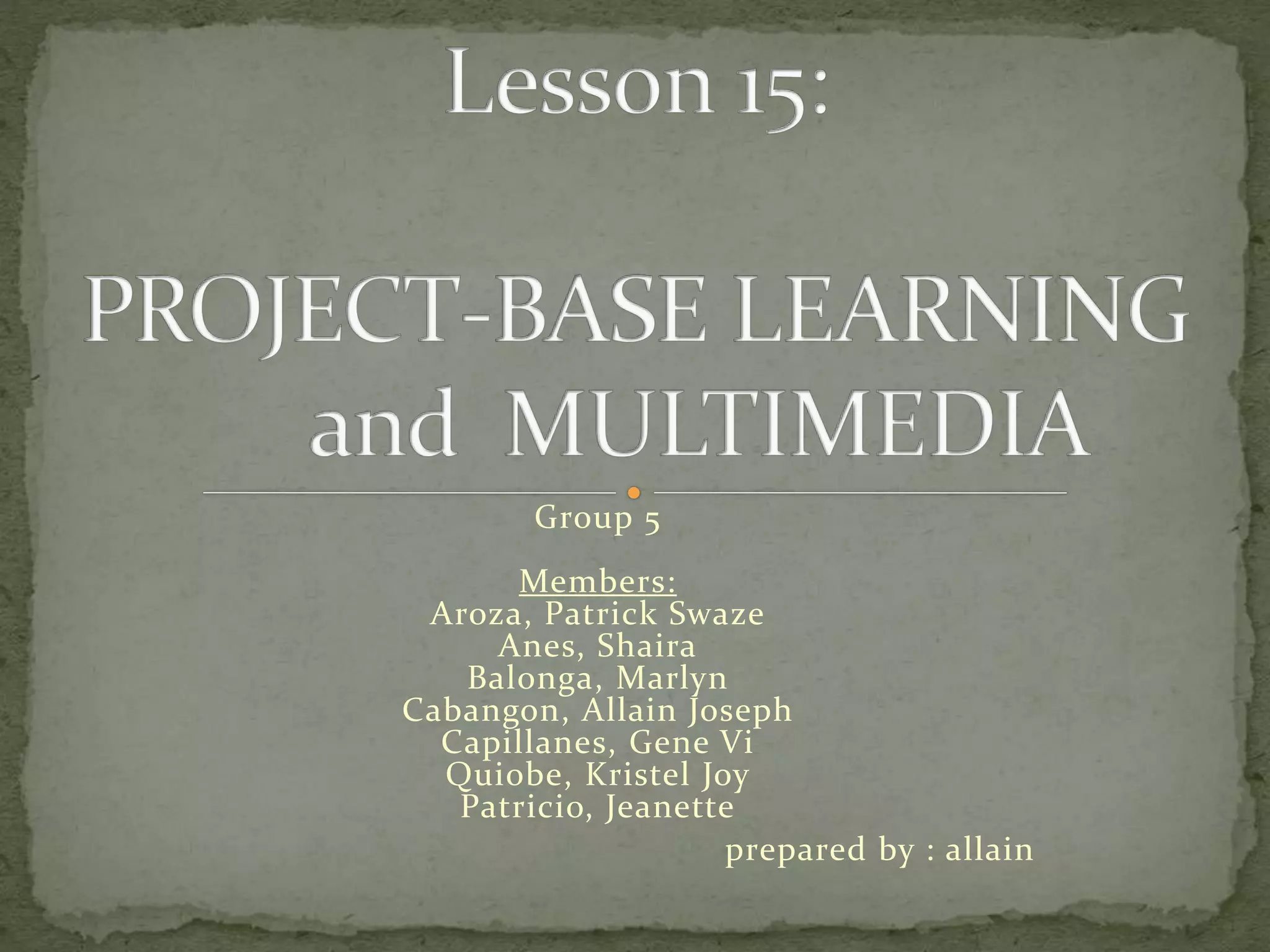 Lesson 15:

PROJECT-BASE LEARNING and MULTIMEDIA

Group 5

Members:
Aroza, Patrick Swaze
Anes, Shaira
Balonga, Marlyn
Cabangon, Allain Joseph
Capillanes, Gene Vi
Quiobe, Kristel Joy
Patricio, Jeanette

prepared by : allain